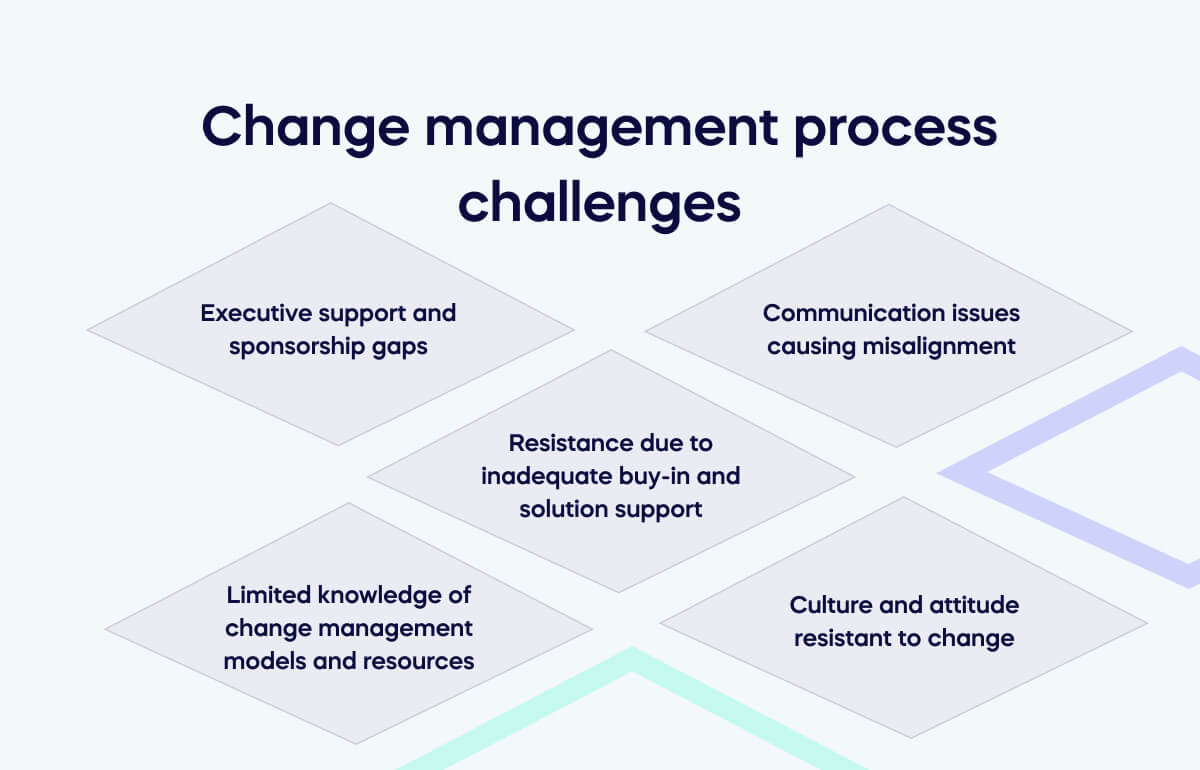 Change management process challenges

Executive support and sponsorship gaps

Communication issues causing misalignment

Resistance due to inadequate buy-in and solution support

Limited knowledge of change management models and resources

Culture and attitude resistant to change